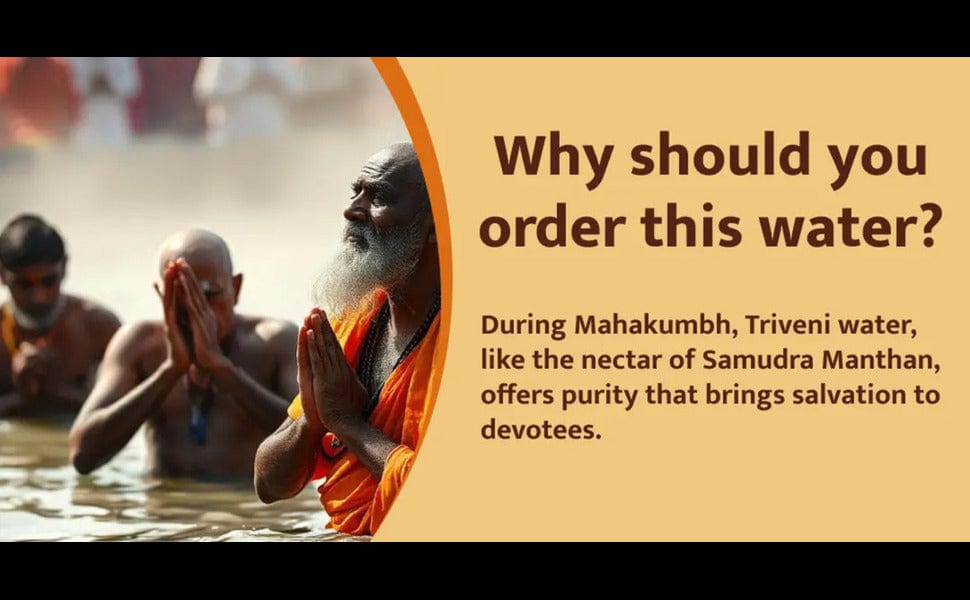 Why should you order this water?

During Mahakumbh, Triveni water, like the nectar of Samudra Manthan, offers purity that brings salvation to devotees.